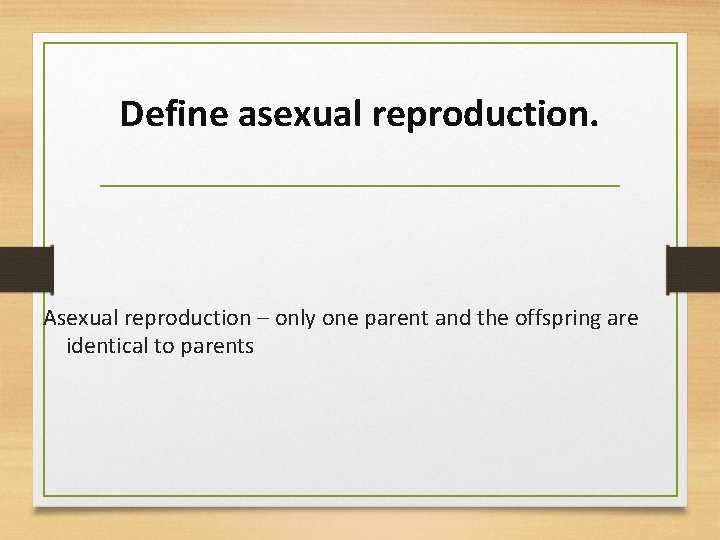 Define asexual reproduction.

Asexual reproduction – only one parent and the offspring are identical to parents